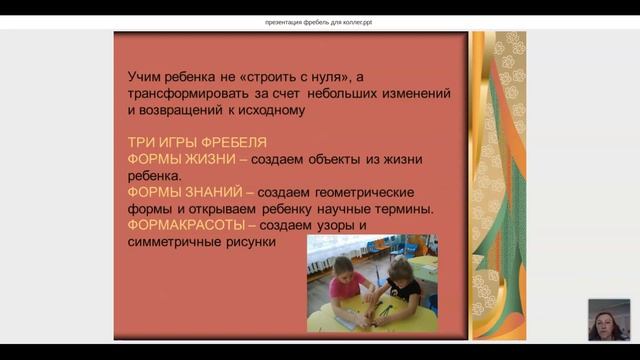 презентация фребель для коллег.ppt

Учим ребенка не «строить с нуля», а трансформировать за счет небольших изменений и возвращений к исходному

ТРИ ИГРЫ ФРЕБЕЛЯ
ФОРМЫ ЖИЗНИ – создаем объекты из жизни ребенка.
ФОРМЫ ЗНАНИЙ – создаем геометрические формы и открываем ребенку научные термины.
ФОРМАКРАСОТЫ – создаем узоры и симметричные рисунки